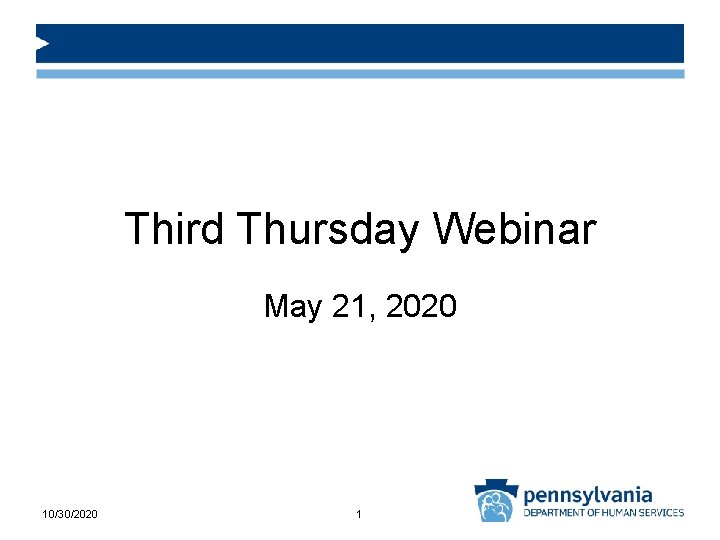 Third Thursday Webinar

May 21, 2020

10/30/2020

1

pennsylvania
DEPARTMENT OF HUMAN SERVICES